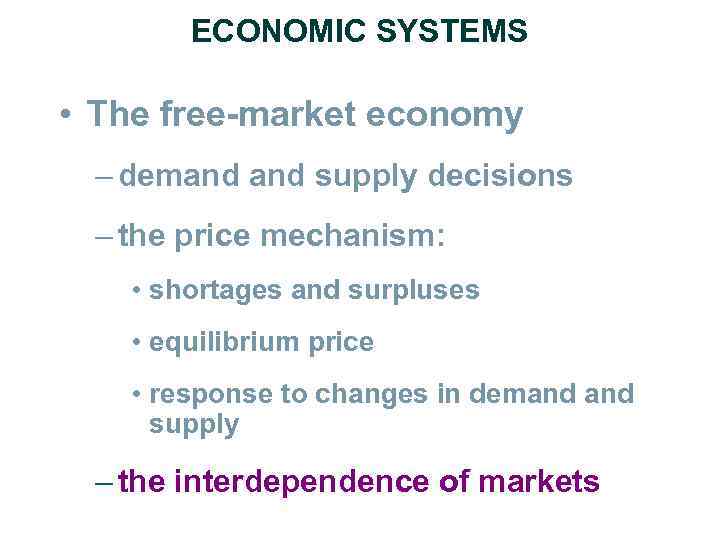 ECONOMIC SYSTEMS

• The free-market economy

– demand and supply decisions

– the price mechanism:

• shortages and surpluses

• equilibrium price

• response to changes in demand and supply

– the interdependence of markets